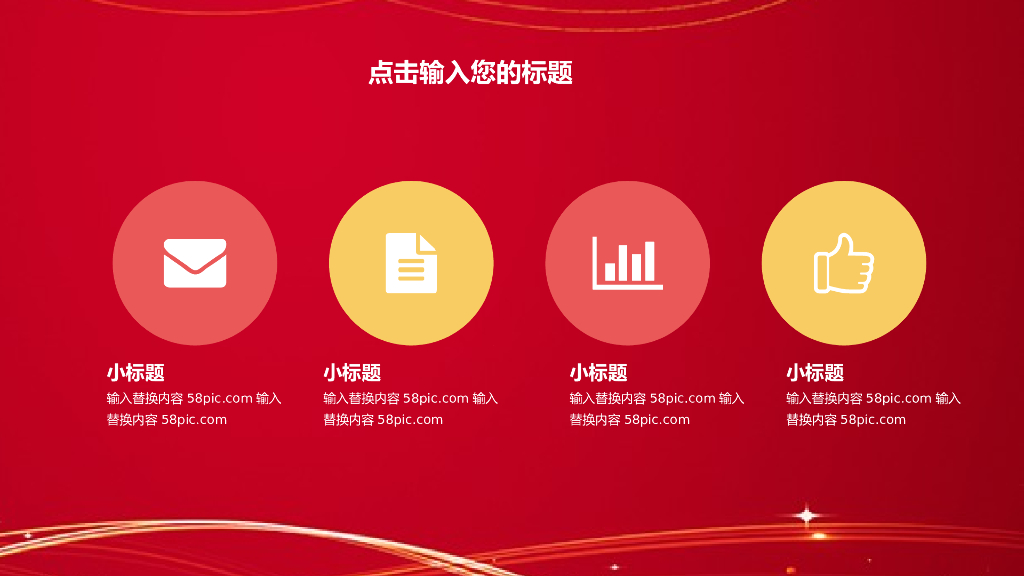 点击输入您的标题

小标题
输入替换内容 58pic.com 输入替换内容 58pic.com

小标题
输入替换内容 58pic.com 输入替换内容 58pic.com

小标题
输入替换内容 58pic.com 输入替换内容 58pic.com

小标题
输入替换内容 58pic.com 输入替换内容 58pic.com